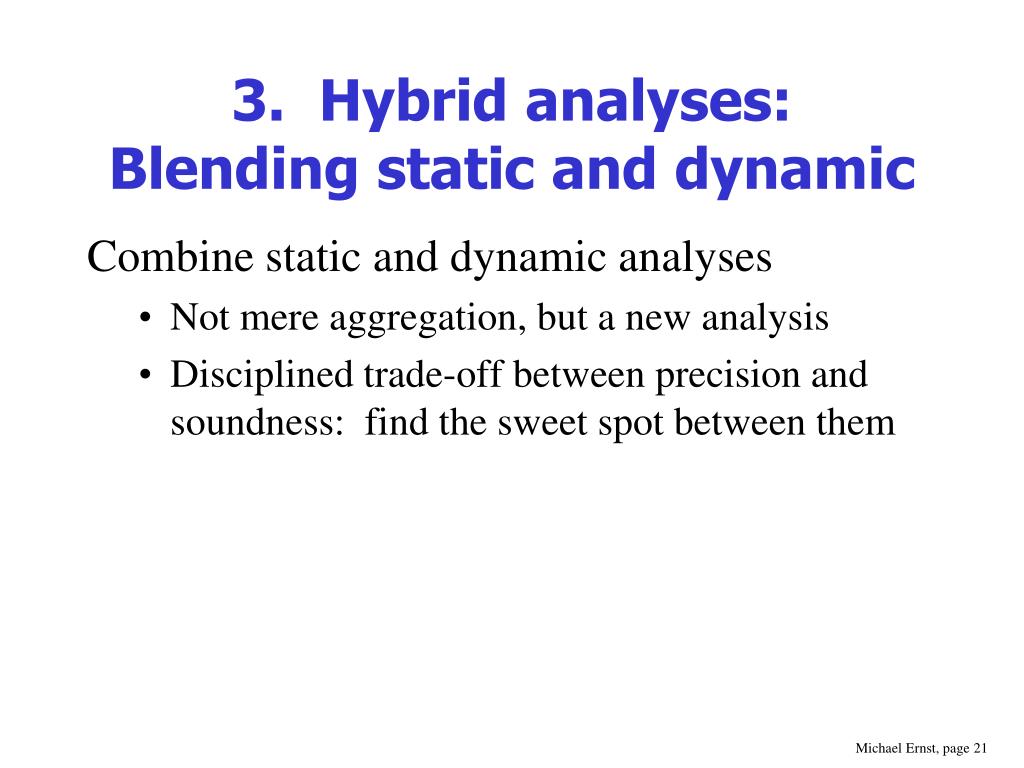 3. Hybrid analyses:
Blending static and dynamic

Combine static and dynamic analyses

• Not mere aggregation, but a new analysis
• Disciplined trade-off between precision and soundness: find the sweet spot between them

Michael Ernst, page 21